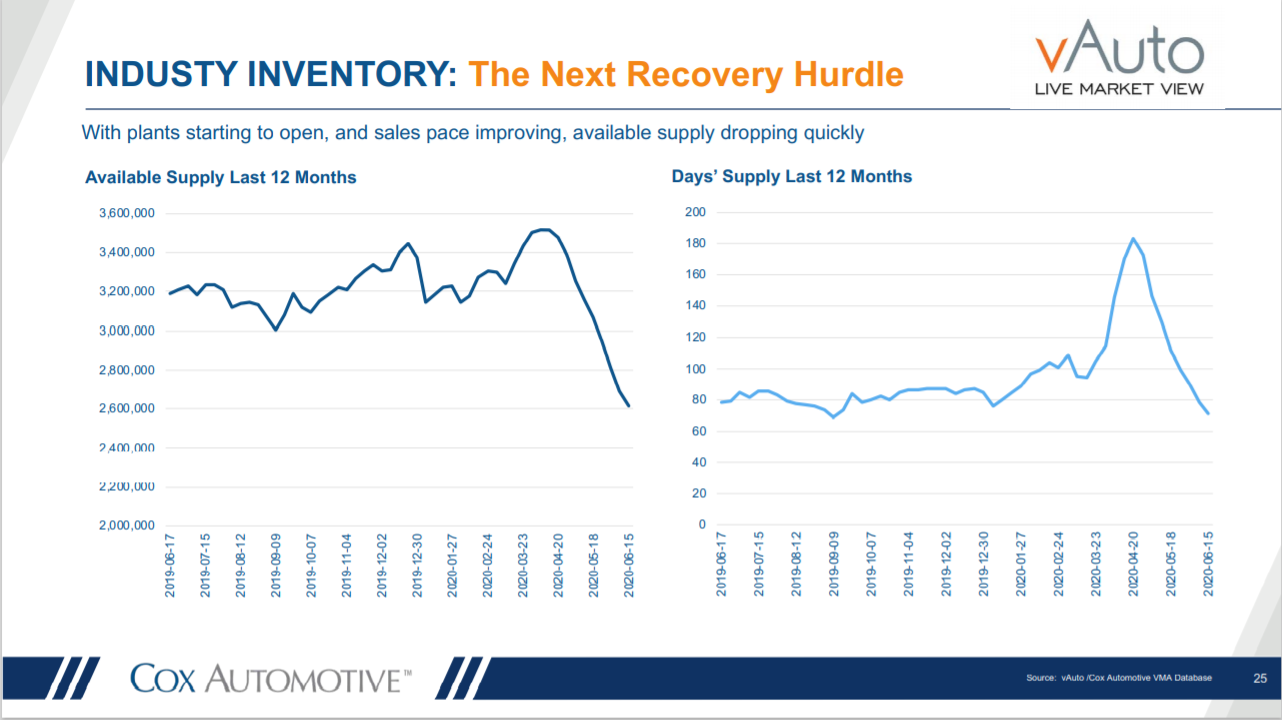 INDUSTY INVENTORY: The Next Recovery Hurdle

vAuto
LIVE MARKET VIEW

With plants starting to open, and sales pace improving, available supply dropping quickly

Available Supply Last 12 Months

3,600,000
3,400,000
3,200,000
3,000,000
2,800,000
2,600,000
2,400,000
2,200,000
2,000,000

2019-06-17
2019-07-15
2019-08-12
2019-09-09
2019-10-07
2019-11-04
2019-12-02
2019-12-30
2020-01-27
2020-02-24
2020-03-23
2020-04-20
2020-05-18
2020-06-15

Days' Supply Last 12 Months

200
180
160
140
120
100
80
60
40
20
0

2019-06-17
2019-07-15
2019-08-12
2019-09-09
2019-10-07
2019-11-04
2019-12-02
2019-12-30
2020-01-27
2020-02-24
2020-03-23
2020-04-20
2020-05-18
2020-06-15

COX AUTOMOTIVE™

Source: vAuto /Cox Automotive VMA Database

25